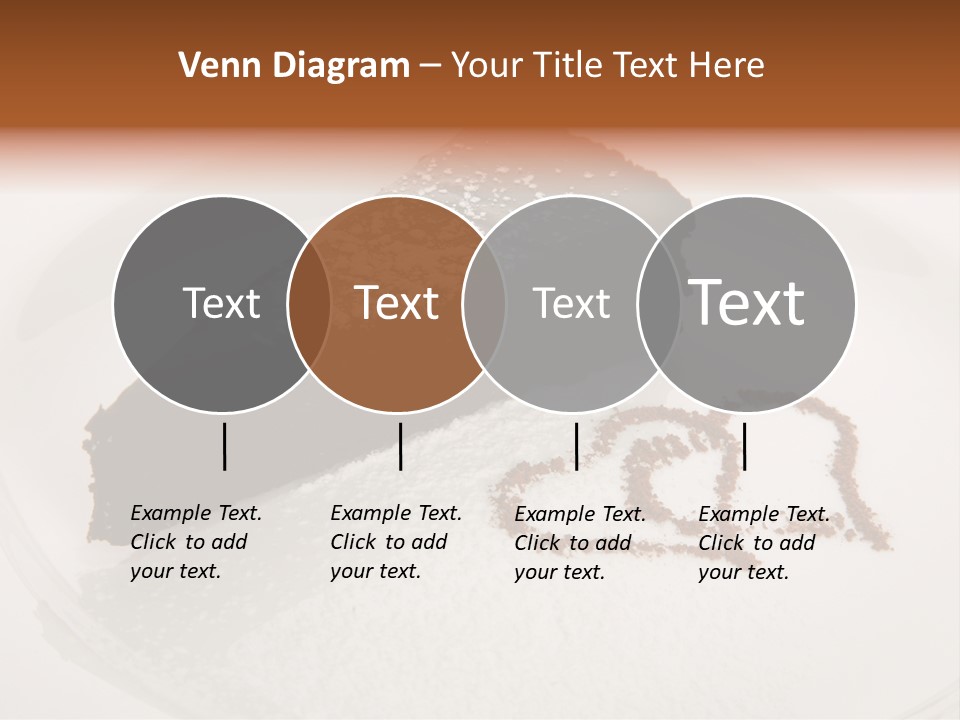 Venn Diagram – Your Title Text Here

Text

Text

Text

Text

Example Text. Click to add your text.

Example Text. Click to add your text.

Example Text. Click to add your text.

Example Text. Click to add your text.